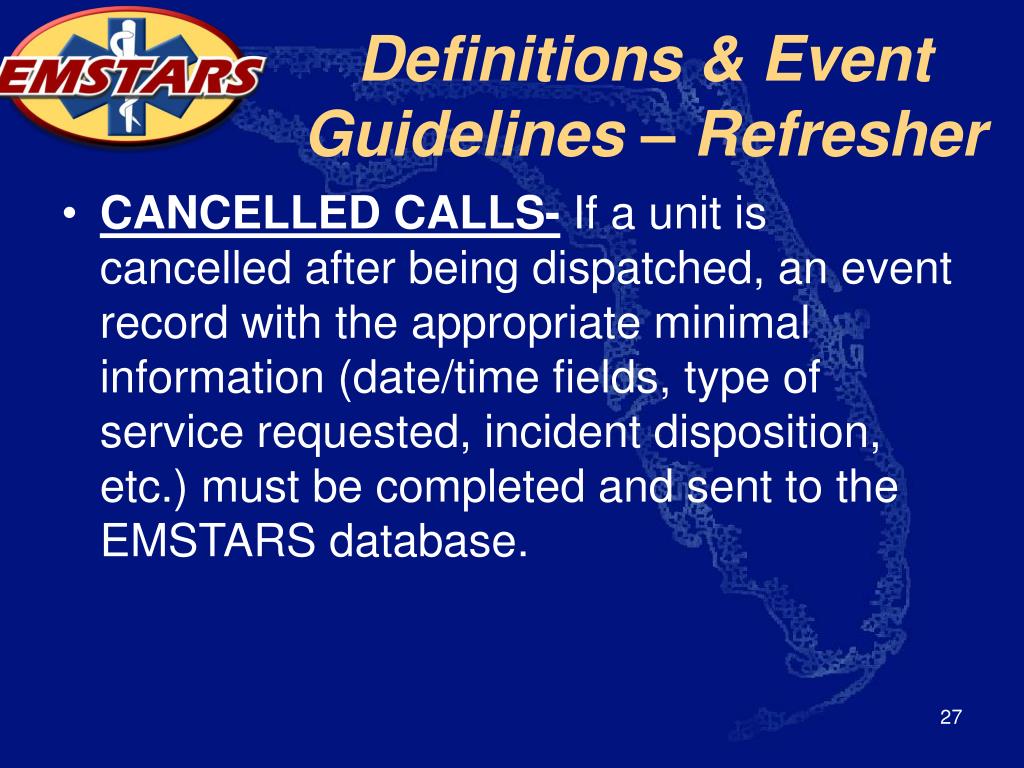 EMSTARS

Definitions & Event Guidelines – Refresher

• CANCELLED CALLS- If a unit is cancelled after being dispatched, an event record with the appropriate minimal information (date/time fields, type of service requested, incident disposition, etc.) must be completed and sent to the EMSTARS database.

27